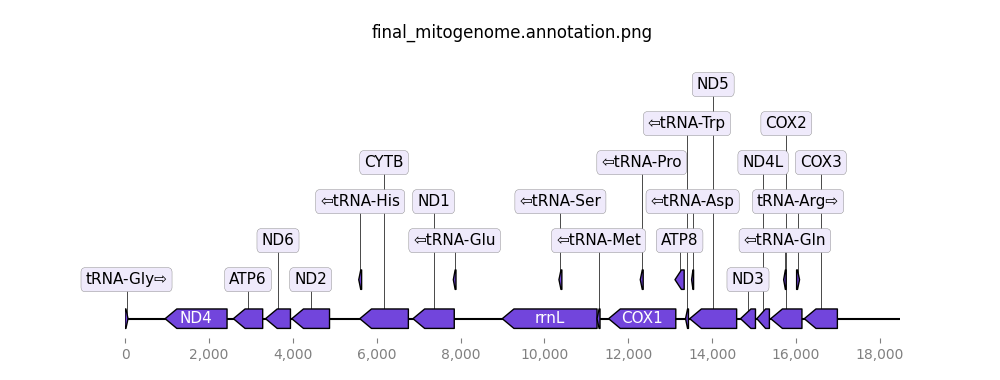 final_mitogenome.annotation.png

ND5

⇦tRNA-Trp

COX2

CYTB

⇦tRNA-Pro

ND4L

COX3

⇦tRNA-His

ND1

⇦tRNA-Ser

⇦tRNA-Asp

tRNA-Arg⇨

ND6

⇦tRNA-Glu

⇦tRNA-Met

ATP8

⇦tRNA-Gln

tRNA-Gly⇨

ATP6

ND2

ND3

ND4

rrnL

COX1

0

2,000

4,000

6,000

8,000

10,000

12,000

14,000

16,000

18,000